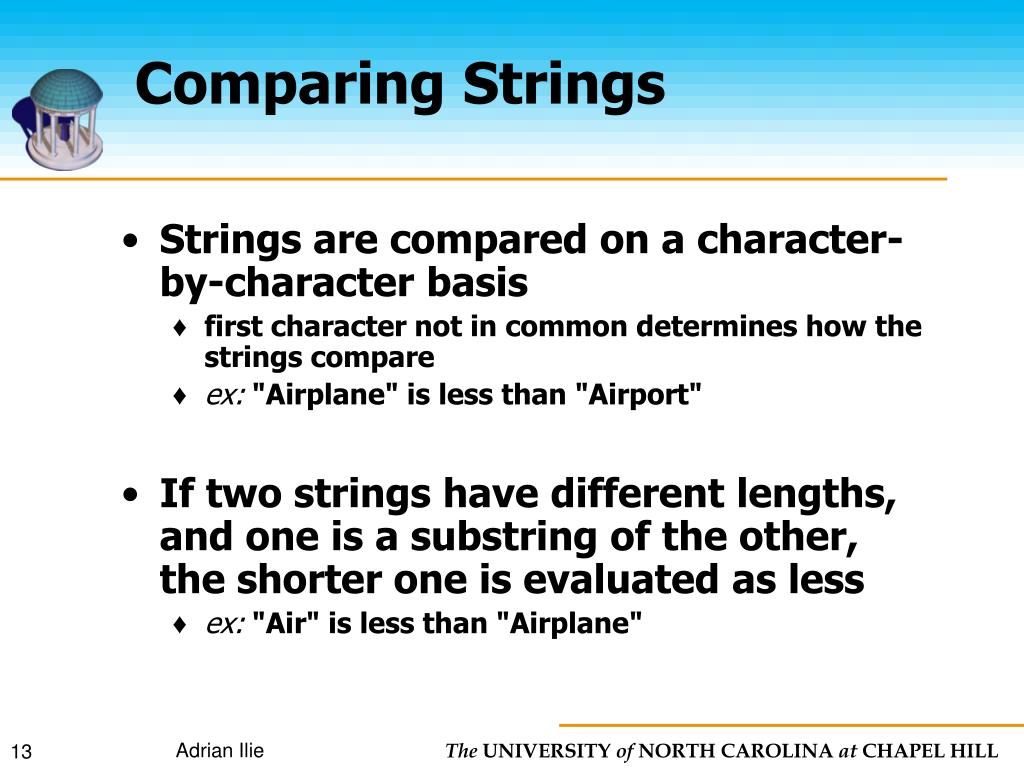 Comparing Strings

• Strings are compared on a character-by-character basis
♦ first character not in common determines how the strings compare
♦ ex: "Airplane" is less than "Airport"

• If two strings have different lengths, and one is a substring of the other, the shorter one is evaluated as less
♦ ex: "Air" is less than "Airplane"

13

Adrian Ilie

The UNIVERSITY of NORTH CAROLINA at CHAPEL HILL